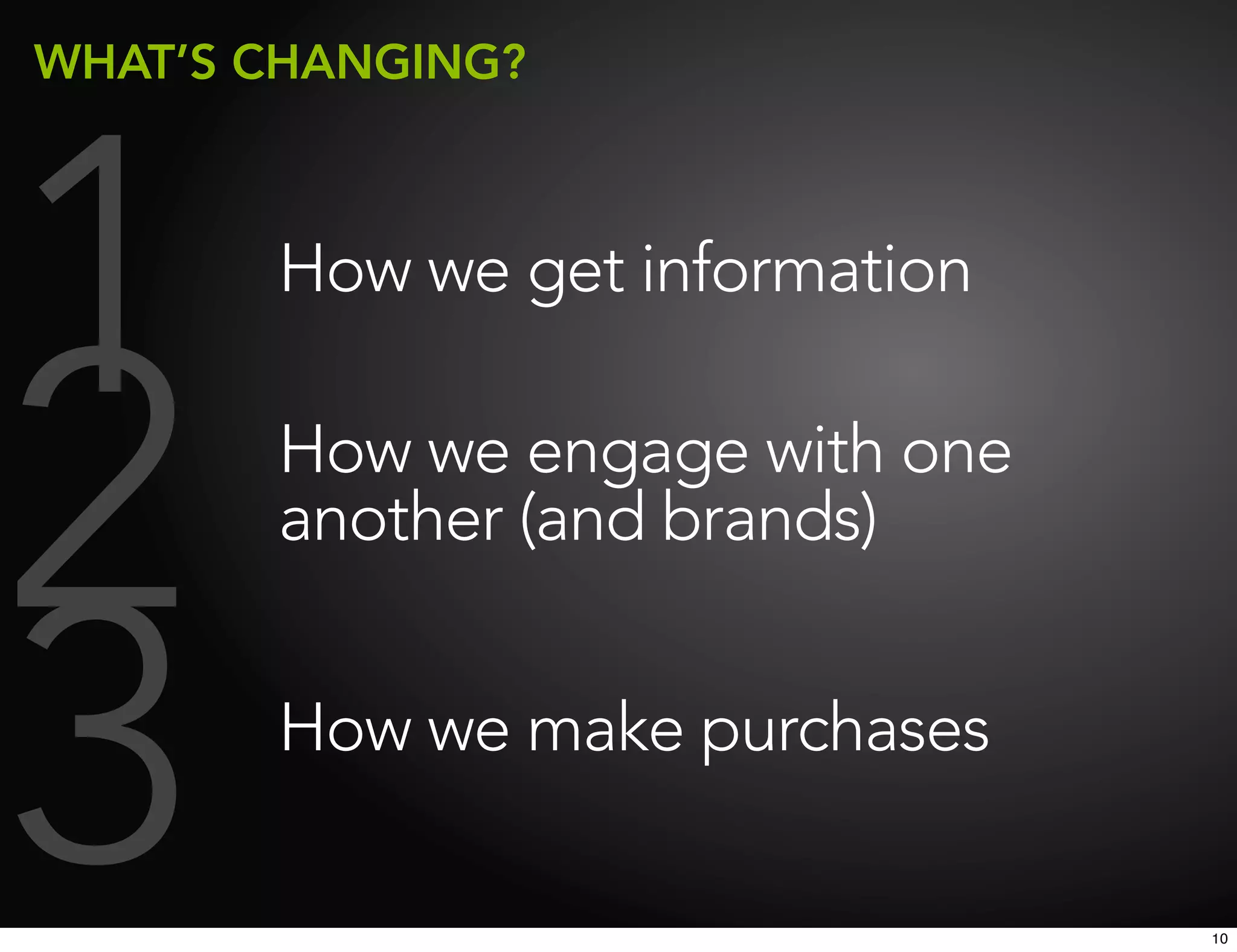 WHAT'S CHANGING?

1

How we get information

2

How we engage with one another (and brands)

3

How we make purchases

10